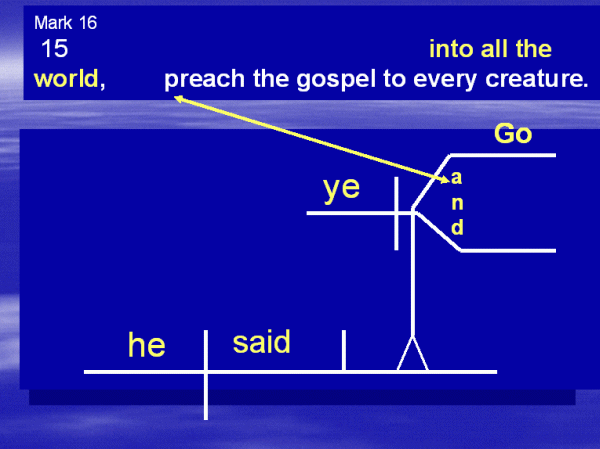 Mark 16
15 into all the world, preach the gospel to every creature.

Go

ye

a
n
d

he

said